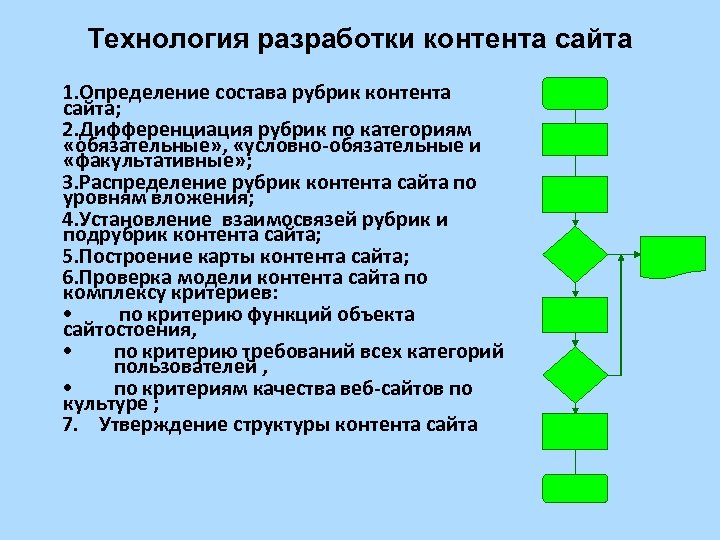 Технология разработки контента сайта

1.Определение состава рубрик контента сайта;

2.Дифференциация рубрик по категориям «обязательные», «условно-обязательные и «факультативные»;

3.Распределение рубрик контента сайта по уровням вложения;

4.Установление взаимосвязей рубрик и подрубрик контента сайта;

5.Построение карты контента сайта;

6.Проверка модели контента сайта по комплексу критериев:

• по критерию функций объекта сайтостоения,

• по критерию требований всех категорий пользователей ,

• по критериям качества веб-сайтов по культуре ;

7. Утверждение структуры контента сайта